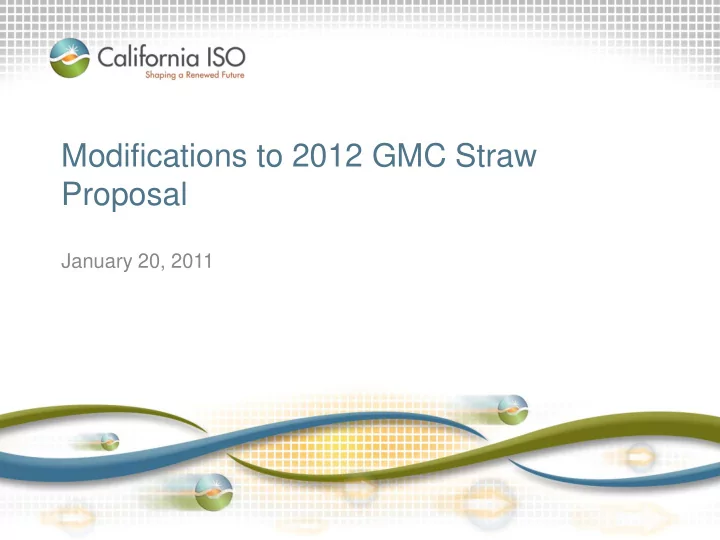 California ISO
Shaping a Renewed Future

Modifications to 2012 GMC Straw Proposal

January 20, 2011